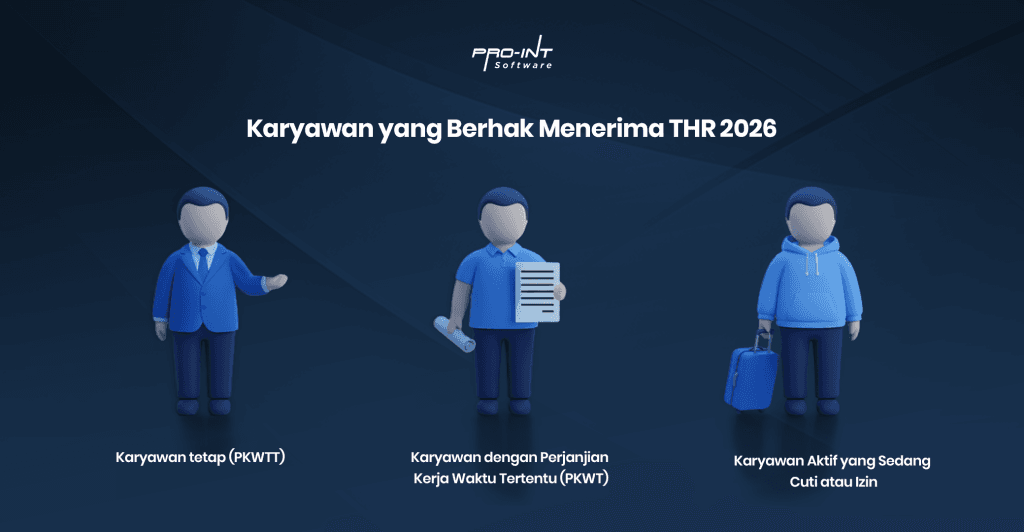 PRO-INT
Software

Karyawan yang Berhak Menerima THR 2026

Karyawan tetap (PKWTT)

Karyawan dengan Perjanjian Kerja Waktu Tertentu (PKWT)

Karyawan Aktif yang Sedang Cuti atau Izin